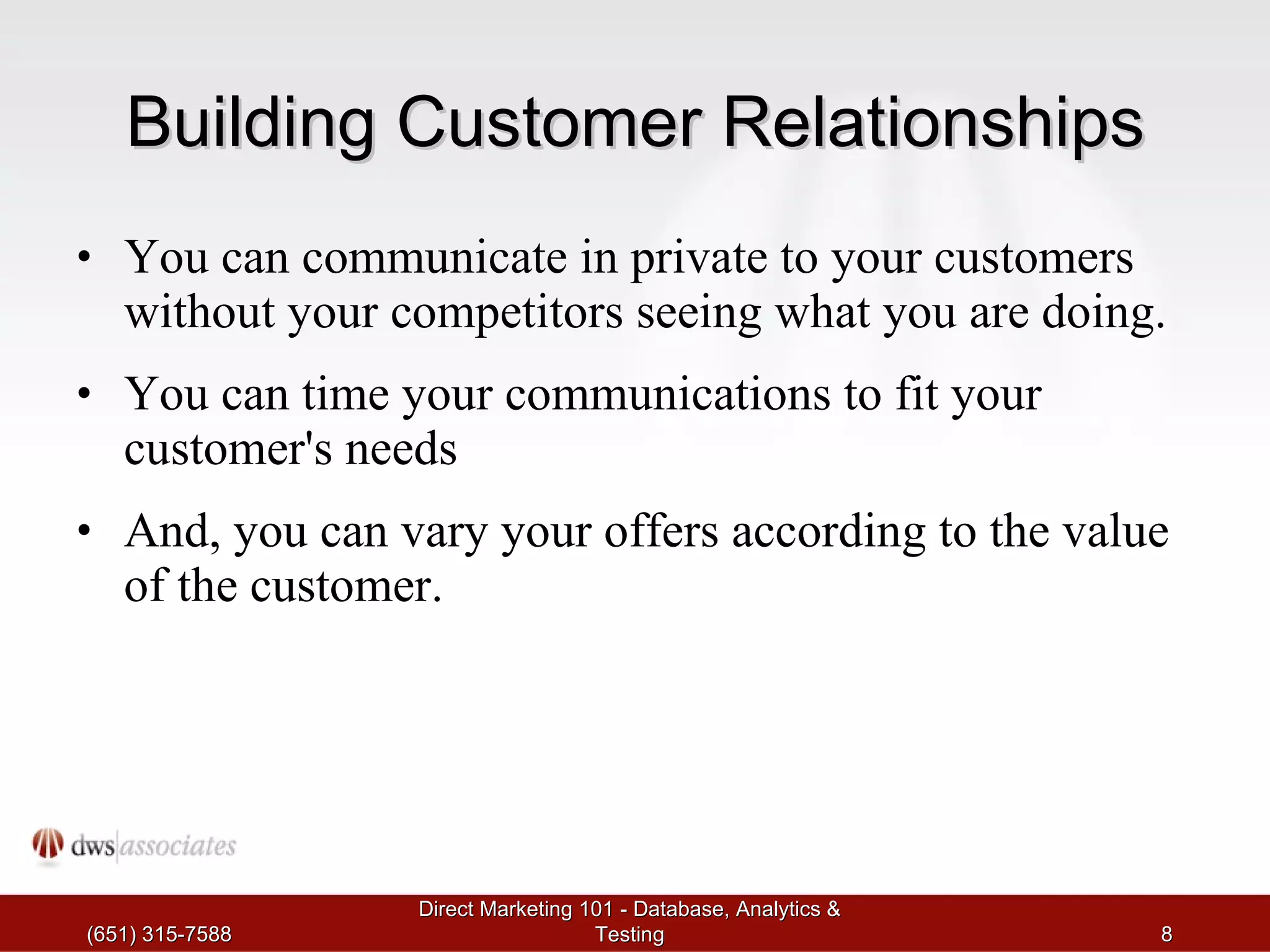 Building Customer Relationships

• You can communicate in private to your customers without your competitors seeing what you are doing.

• You can time your communications to fit your customer's needs

• And, you can vary your offers according to the value of the customer.

dws|associates

(651) 315-7588

Direct Marketing 101 - Database, Analytics & Testing

8